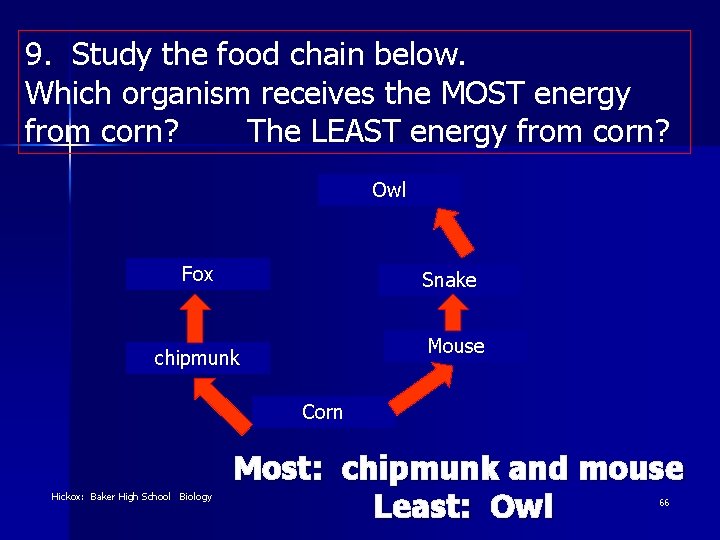 9. Study the food chain below.
Which organism receives the MOST energy from corn? The LEAST energy from corn?

Owl

Fox

Snake

chipmunk

Mouse

Corn

Most: chipmunk and mouse
Least: Owl

Hickox: Baker High School Biology

66